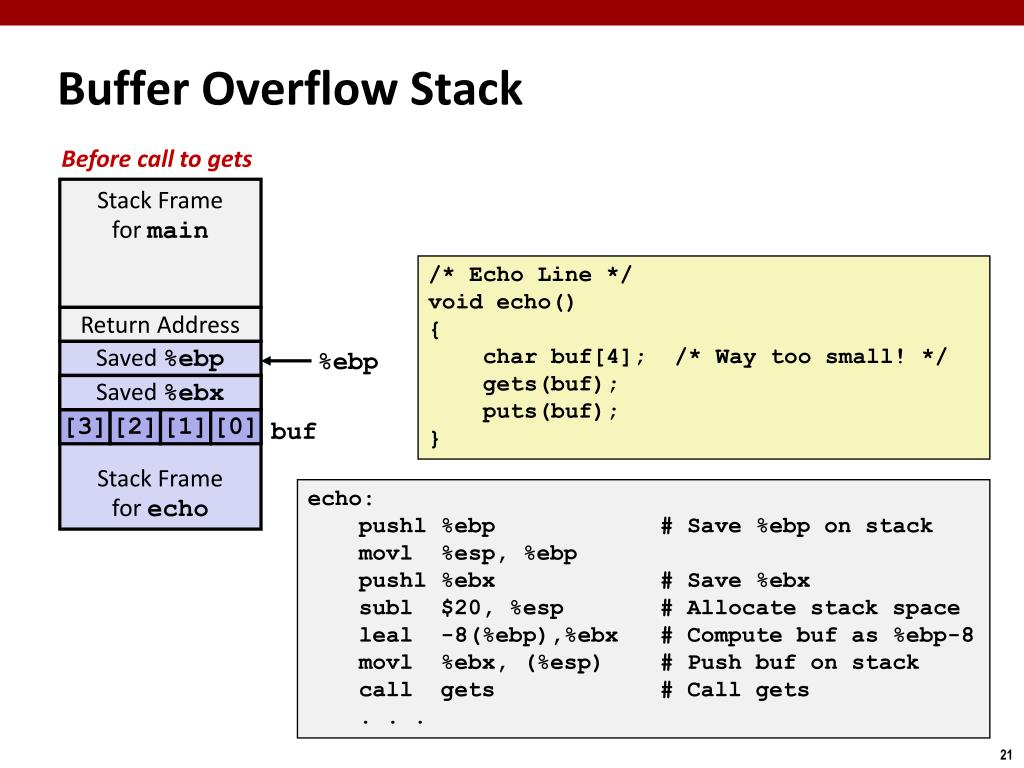 Buffer Overflow Stack

Before call to gets

Stack Frame for main

Return Address

Saved %ebp

Saved %ebx

[3] [2] [1] [0]

Stack Frame for echo

%ebp

buf

/* Echo Line */
void echo()
{
char buf[4]; /* Way too small! */
gets(buf);
puts(buf);
}

echo:
pushl %ebp # Save %ebp on stack
movl %esp, %ebp
pushl %ebx # Save %ebx
subl $20, %esp # Allocate stack space
leal -8(%ebp),%ebx # Compute buf as %ebp-8
movl %ebx, (%esp) # Push buf on stack
call gets # Call gets
. . .

21